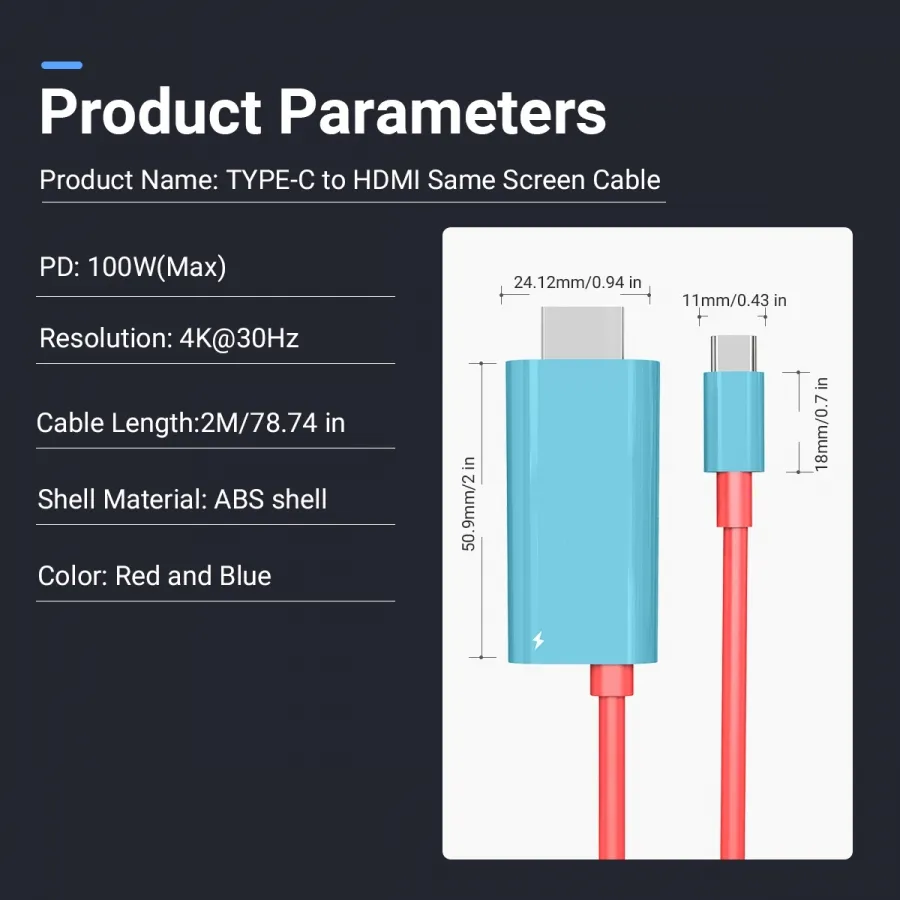 Product Parameters

Product Name: TYPE-C to HDMI Same Screen Cable

PD: 100W(Max)

Resolution: 4K@30Hz

Cable Length:2M/78.74 in

Shell Material: ABS shell

Color: Red and Blue

24.12mm/0.94 in

11mm/0.43 in

50.9mm/2 in

18mm/0.7 in